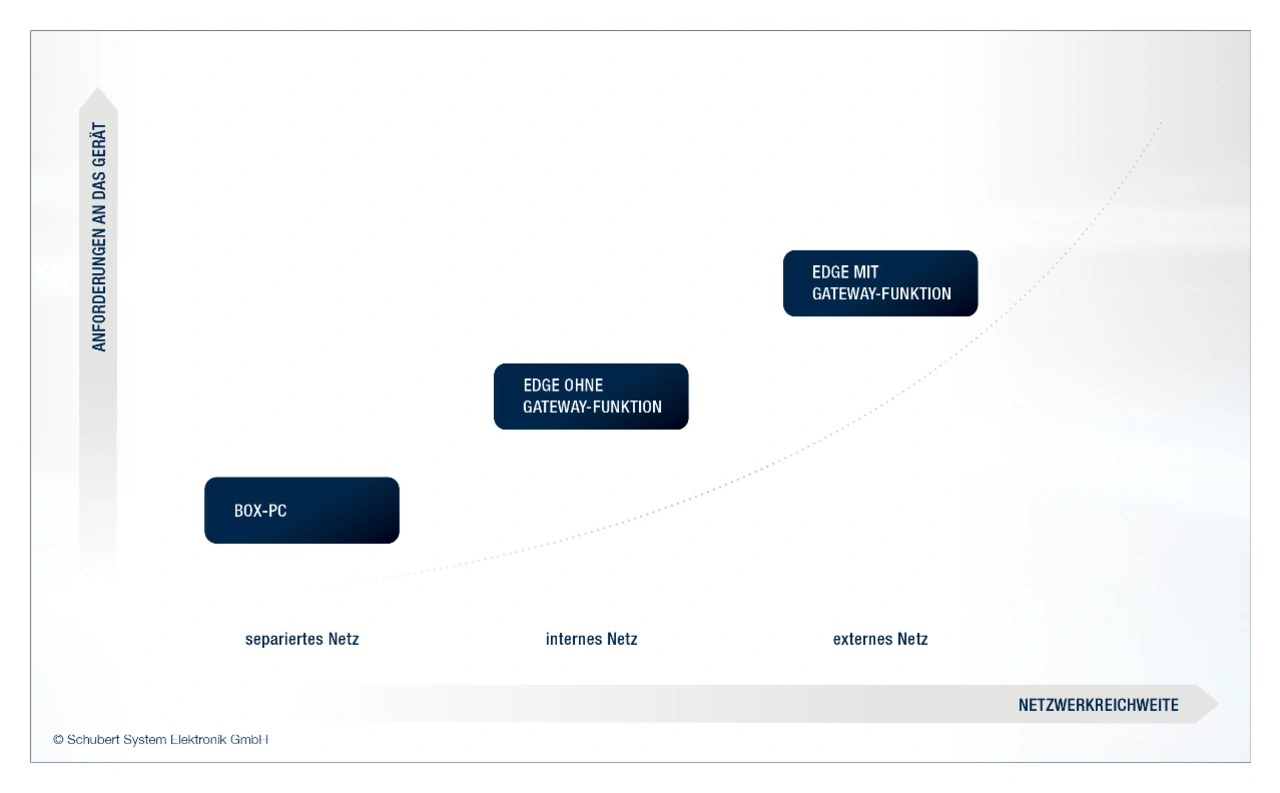 ANFORDERUNGEN AN DAS GERÄT

EDGE MIT GATEWAY-FUNKTION

EDGE OHNE GATEWAY-FUNKTION

BOX-PC

separiertes Netz

internes Netz

externes Netz

NETZWERKREICHWEITE

© Schubert System Elektronik GmbH